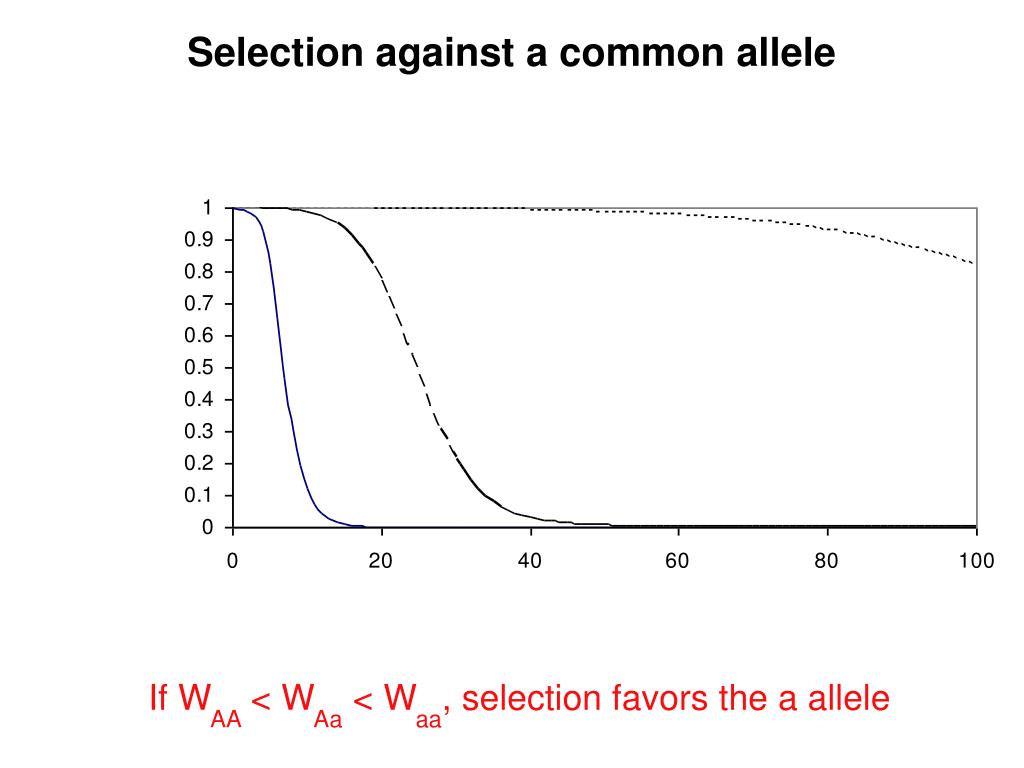 Selection against a common allele

1
0.9
0.8
0.7
0.6
0.5
0.4
0.3
0.2
0.1
0

0
20
40
60
80
100

If $W_{AA} < W_{Aa} < W_{aa}$, selection favors the a allele